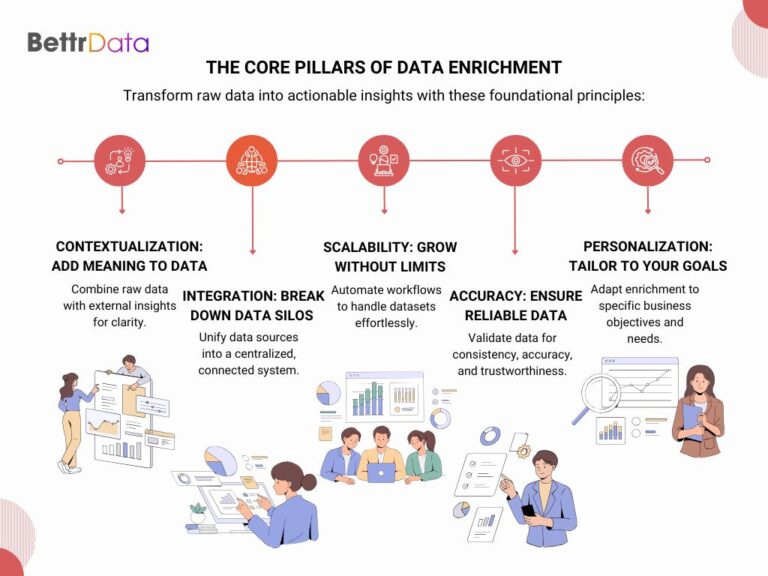 BettrData

THE CORE PILLARS OF DATA ENRICHMENT

Transform raw data into actionable insights with these foundational principles:

CONTEXTUALIZATION: ADD MEANING TO DATA

Combine raw data with external insights for clarity.

INTEGRATION: BREAK DOWN DATA SILOS

Unify data sources into a centralized, connected system.

SCALABILITY: GROW WITHOUT LIMITS

Automate workflows to handle datasets effortlessly.

ACCURACY: ENSURE RELIABLE DATA

Validate data for consistency, accuracy, and trustworthiness.

PERSONALIZATION: TAILOR TO YOUR GOALS

Adapt enrichment to specific business objectives and needs.